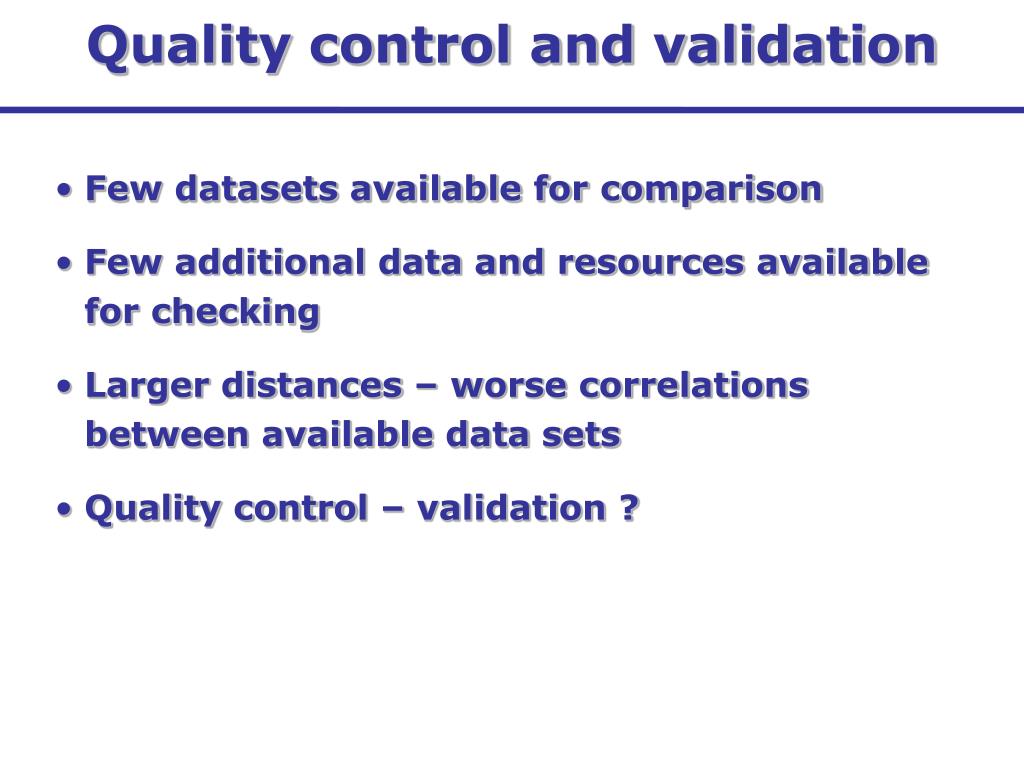 Quality control and validation

• Few datasets available for comparison

• Few additional data and resources available for checking

• Larger distances – worse correlations between available data sets

• Quality control – validation ?